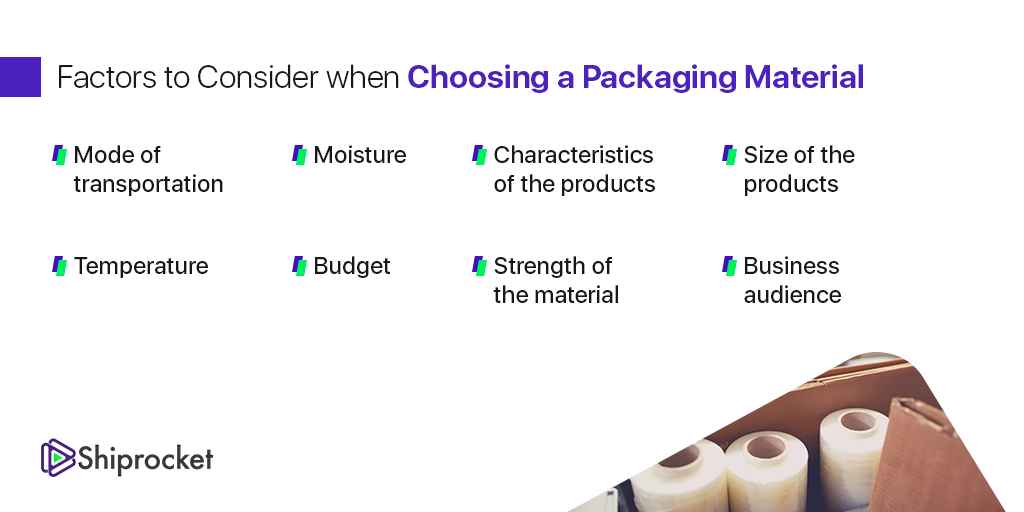 Factors to Consider when Choosing a Packaging Material

Mode of transportation

Moisture

Characteristics of the products

Size of the products

Temperature

Budget

Strength of the material

Business audience

Shiprocket